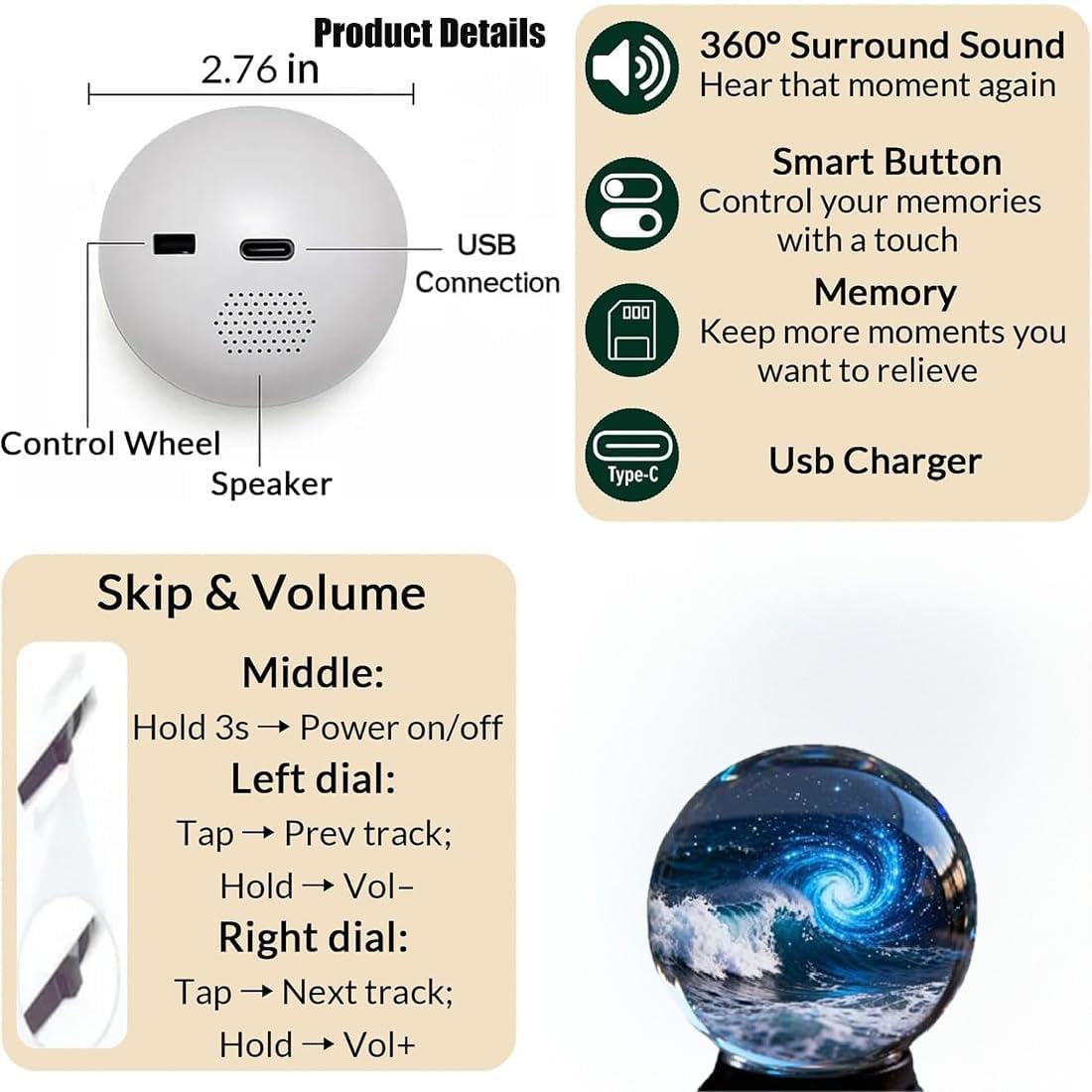 Product Details

2.76 in

USB Connection

Control Wheel

Speaker

360° Surround Sound
Hear that moment again

Smart Button
Control your memories with a touch

Memory
Keep more moments you want to relieve

Type-C

Usb Charger

Skip & Volume

Middle:
Hold 3s → Power on/off

Left dial:
Tap → Prev track;
Hold → Vol−

Right dial:
Tap → Next track;
Hold → Vol+